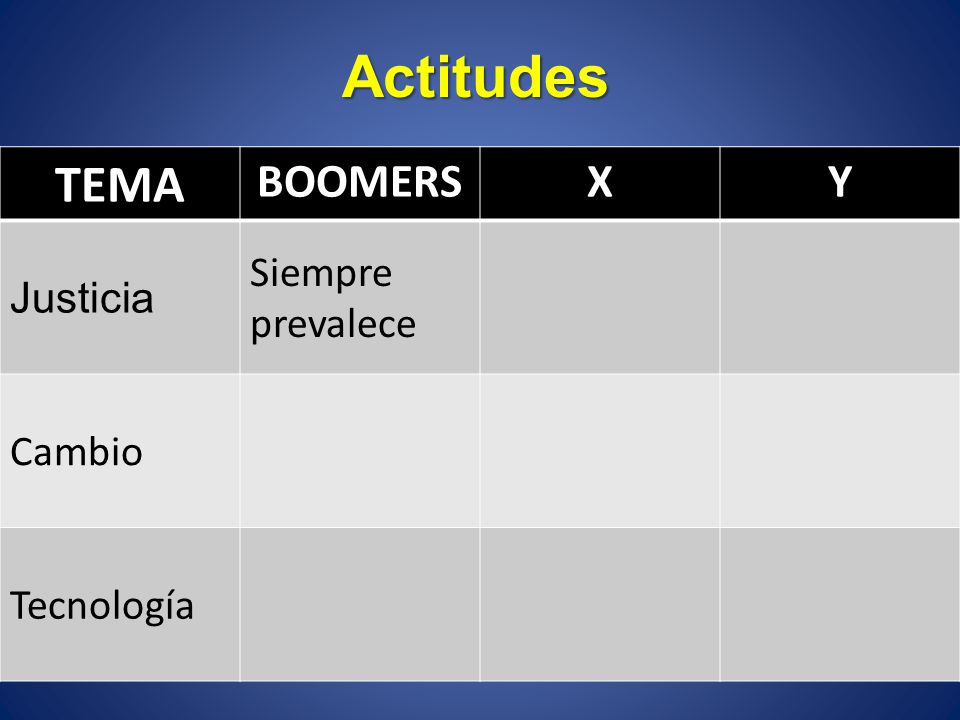 Actitudes

| TEMA | BOOMERS | X | Y |
|---|---|---|---|
| Justicia | Siempre prevalece | | |
| Cambio | | | |
| Tecnología | | | |